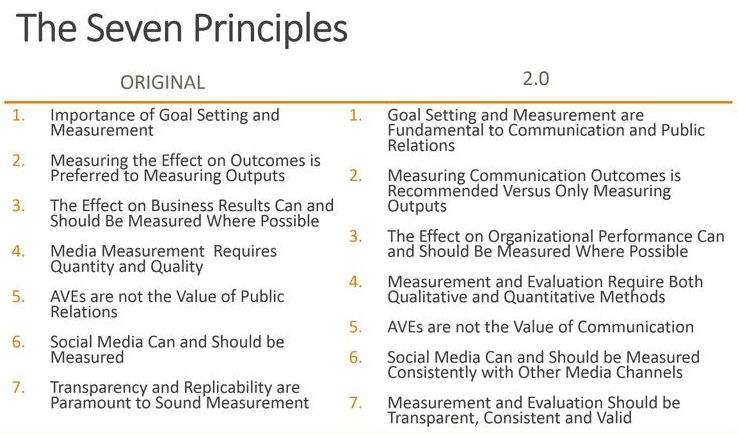 The Seven Principles

ORIGINAL

1. Importance of Goal Setting and Measurement
2. Measuring the Effect on Outcomes is Preferred to Measuring Outputs
3. The Effect on Business Results Can and Should Be Measured Where Possible
4. Media Measurement Requires Quantity and Quality
5. AVEs are not the Value of Public Relations
6. Social Media Can and Should be Measured
7. Transparency and Replicability are Paramount to Sound Measurement

2.0

1. Goal Setting and Measurement are Fundamental to Communication and Public Relations
2. Measuring Communication Outcomes is Recommended Versus Only Measuring Outputs
3. The Effect on Organizational Performance Can and Should Be Measured Where Possible
4. Measurement and Evaluation Require Both Qualitative and Quantitative Methods
5. AVEs are not the Value of Communication
6. Social Media Can and Should be Measured Consistently with Other Media Channels
7. Measurement and Evaluation Should be Transparent, Consistent and Valid